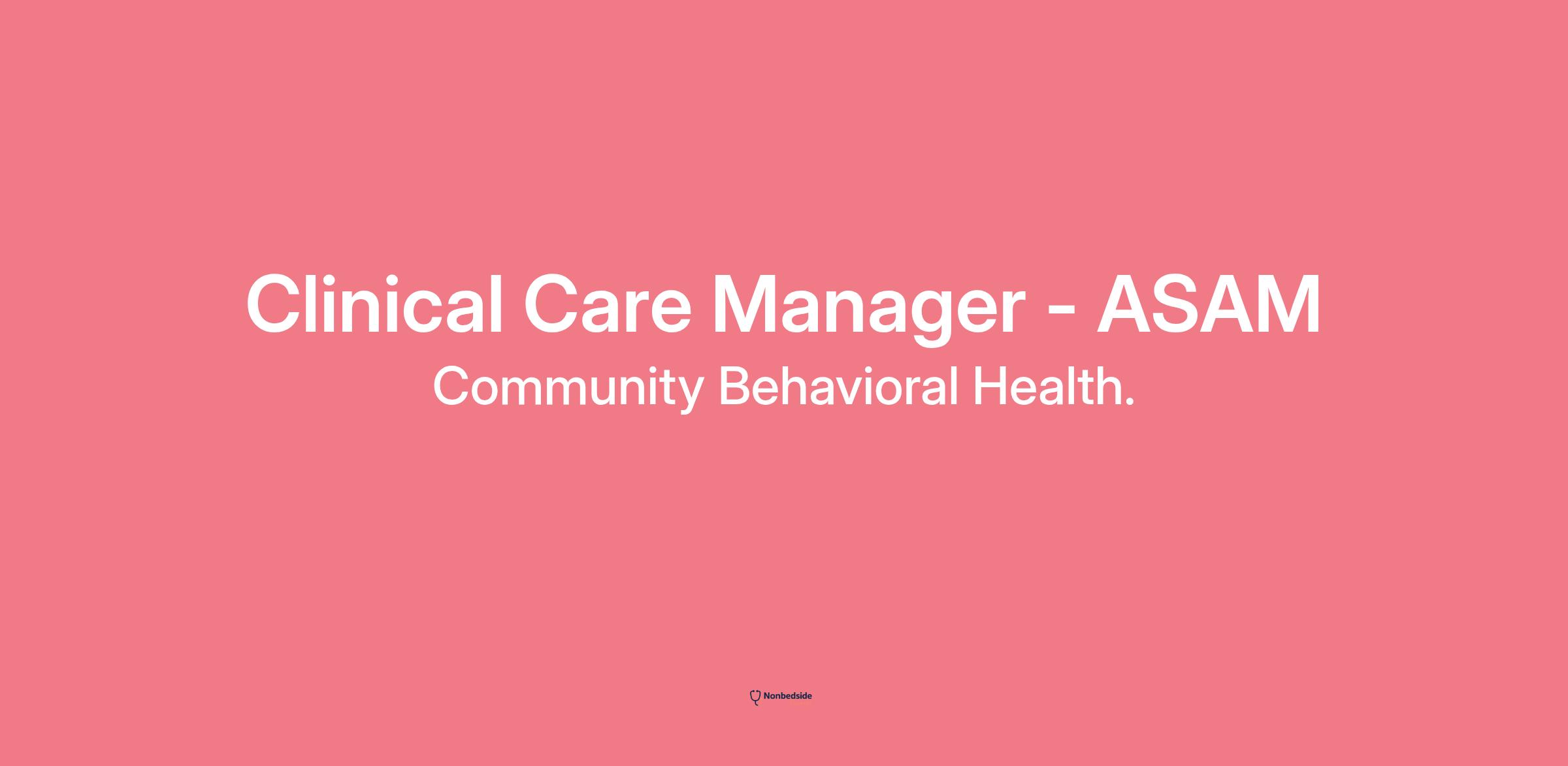 Clinical Care Manager - ASAM
Community Behavioral Health.

Nonbedside